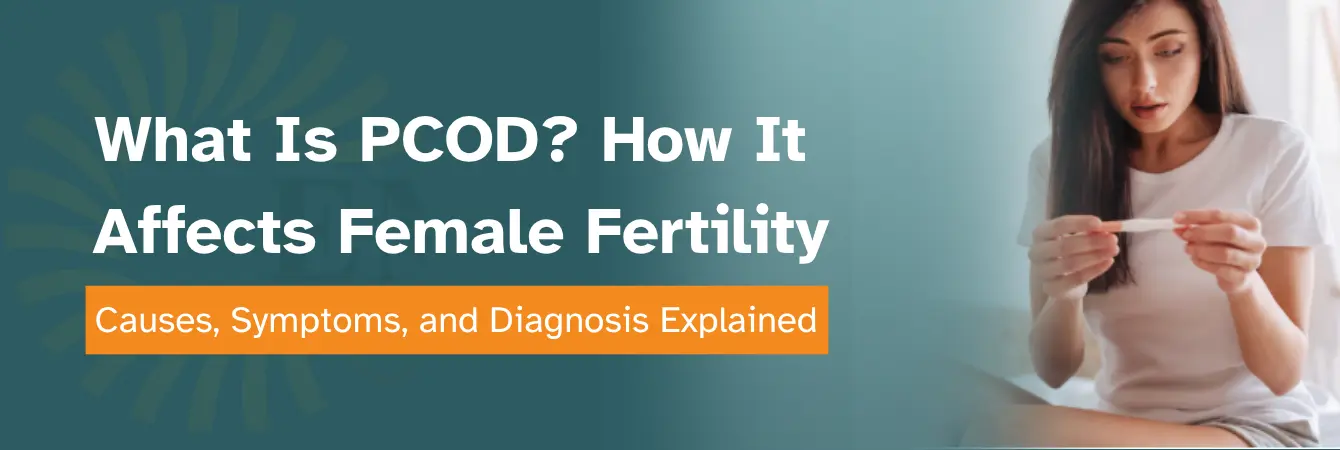 What Is PCOD? How It Affects Female Fertility

Causes, Symptoms, and Diagnosis Explained